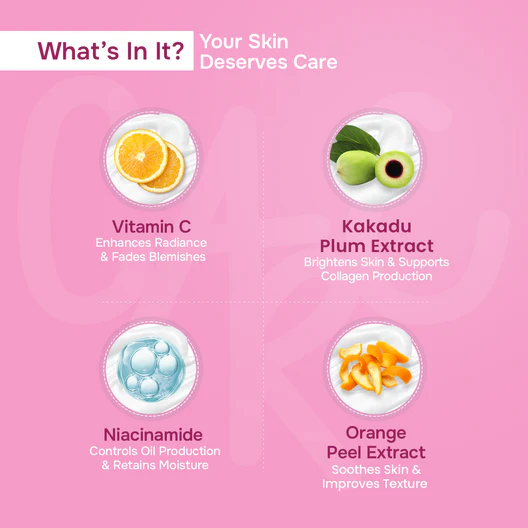 What's In It? Your Skin Deserves Care

Vitamin C
Enhances Radiance & Fades Blemishes

Kakadu Plum Extract
Brightens Skin & Supports Collagen Production

Niacinamide
Controls Oil Production & Retains Moisture

Orange Peel Extract
Soothes Skin & Improves Texture